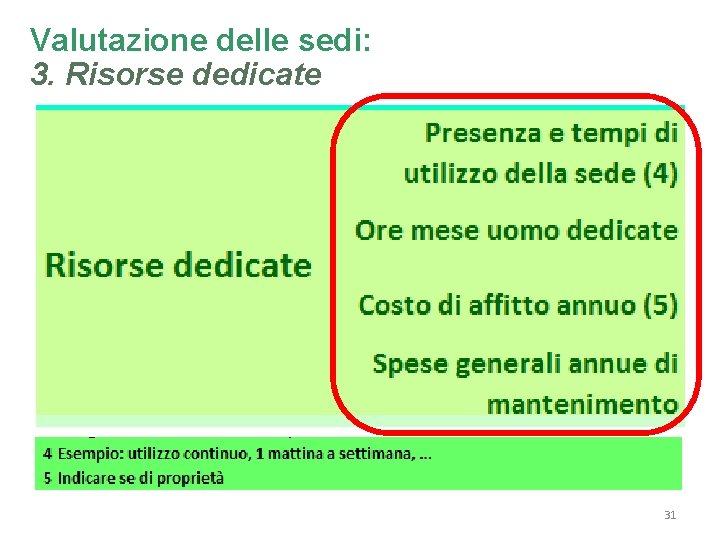 Valutazione delle sedi:
3. Risorse dedicate

Risorse dedicate

Presenza e tempi di utilizzo della sede (4)

Ore mese uomo dedicate

Costo di affitto annuo (5)

Spese generali annue di mantenimento

4 Esempio: utilizzo continuo, 1 mattina a settimana, ...
5 Indicare se di proprietà

31